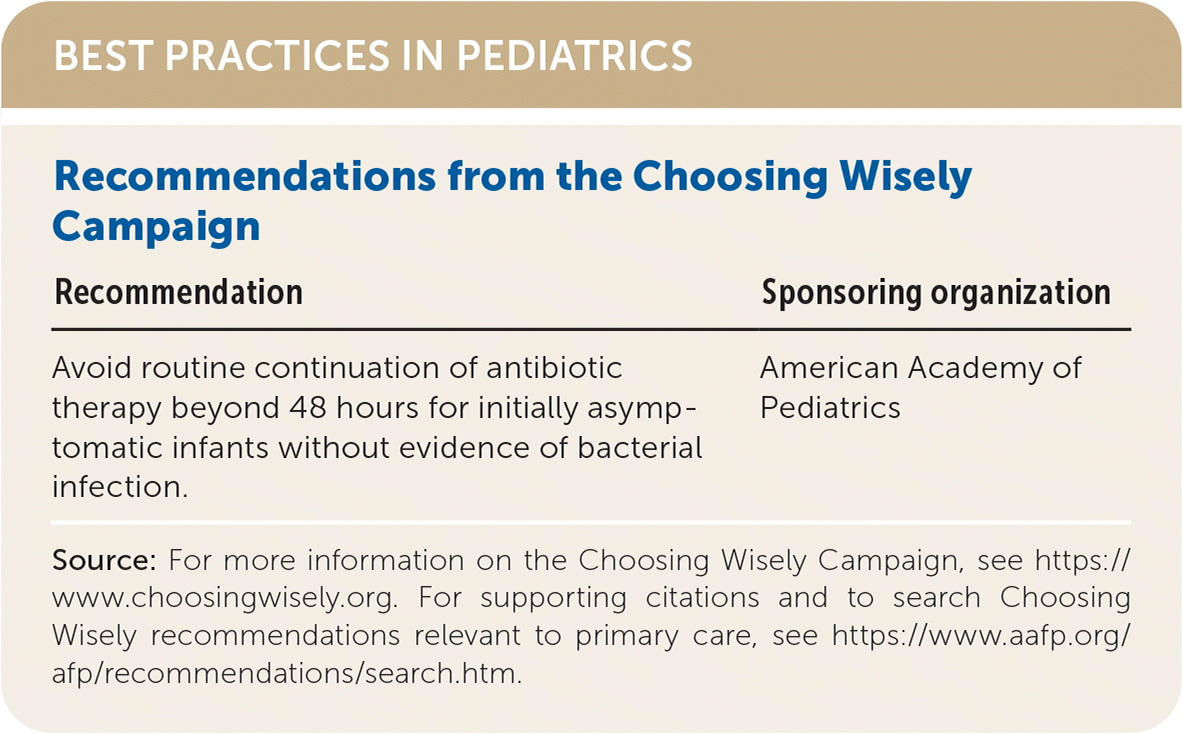 BEST PRACTICES IN PEDIATRICS

Recommendations from the Choosing Wisely Campaign

| Recommendation | Sponsoring organization |
|---|---|
| Avoid routine continuation of antibiotic therapy beyond 48 hours for initially asymptomatic infants without evidence of bacterial infection. | American Academy of Pediatrics |

Source: For more information on the Choosing Wisely Campaign, see https://www.choosingwisely.org. For supporting citations and to search Choosing Wisely recommendations relevant to primary care, see https://www.aafp.org/afp/recommendations/search.htm.